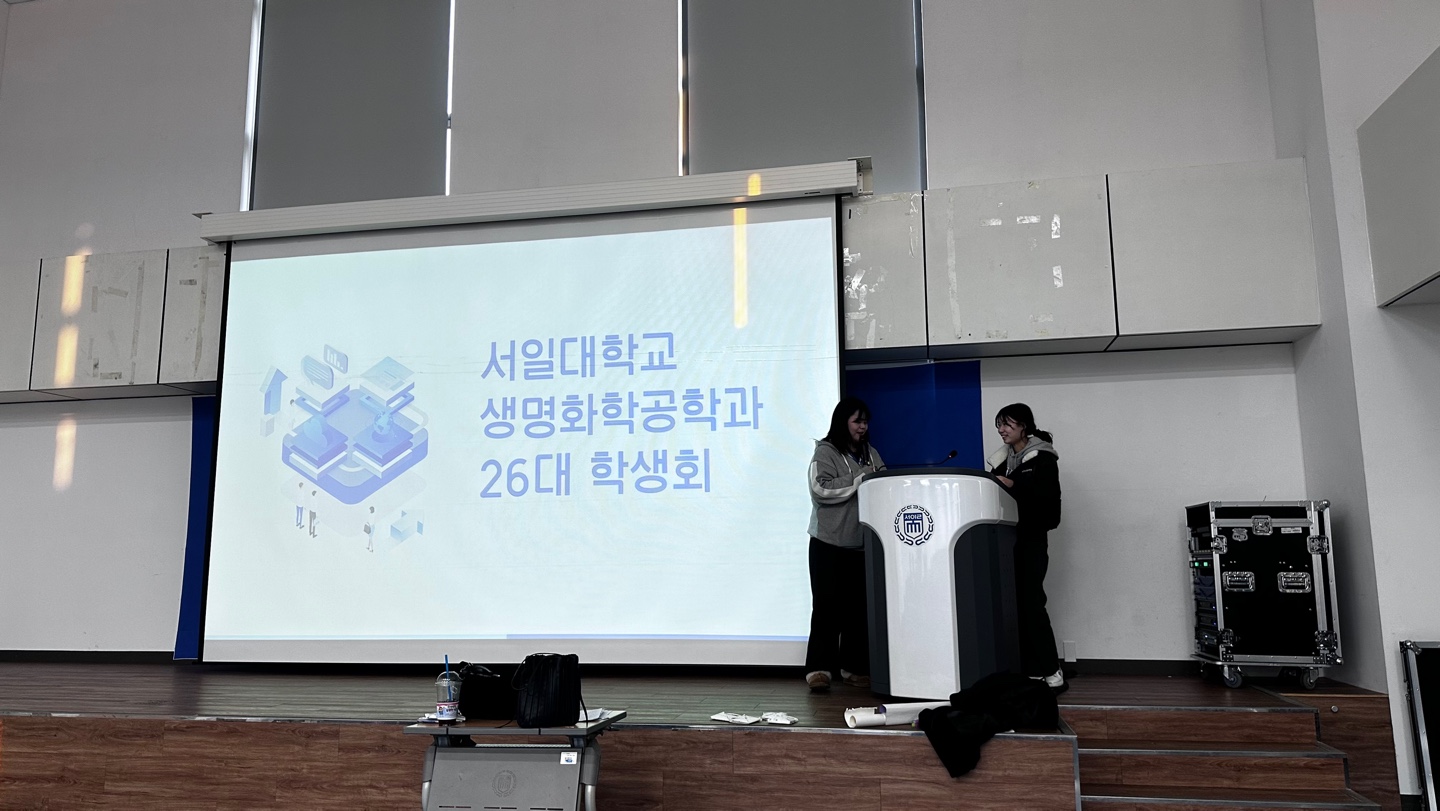 서일대학교
생명화학공학과
26대 학생회